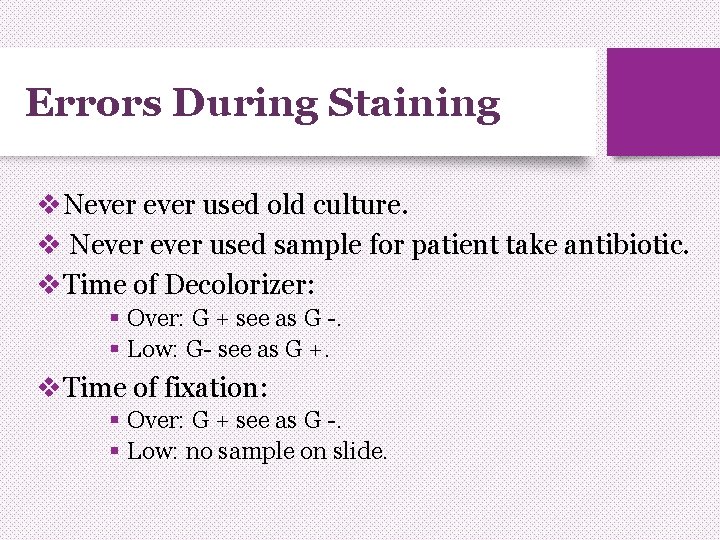 Errors During Staining

❖ Never ever used old culture.

❖ Never ever used sample for patient take antibiotic.

❖ Time of Decolorizer:

▪ Over: G + see as G -.

▪ Low: G- see as G +.

❖ Time of fixation:

▪ Over: G + see as G -.

▪ Low: no sample on slide.